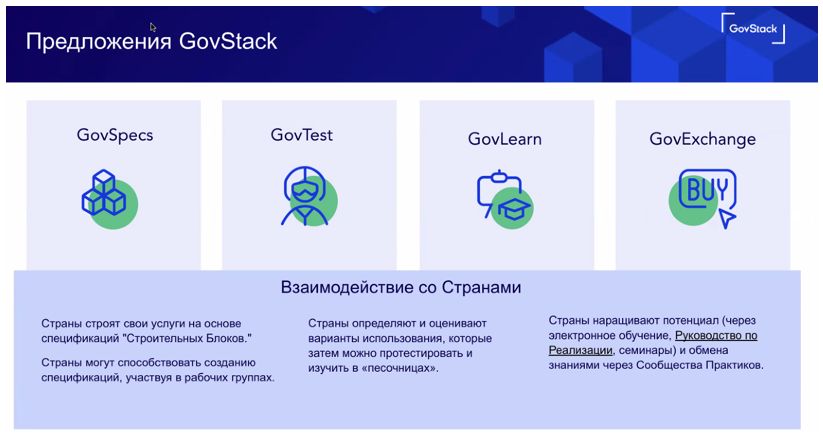 Предложения GovStack

GovStack

GovSpecs

GovTest

GovLearn

GovExchange

BUY

Взаимодействие со Странами

Страны строят свои услуги на основе спецификаций "Строительных Блоков."

Страны могут способствовать созданию спецификаций, участвуя в рабочих группах.

Страны определяют и оценивают варианты использования, которые затем можно протестировать и изучить в «песочницах».

Страны наращивают потенциал (через электронное обучение, Руководство по Реализации, семинары) и обмена знаниями через Сообщества Практиков.